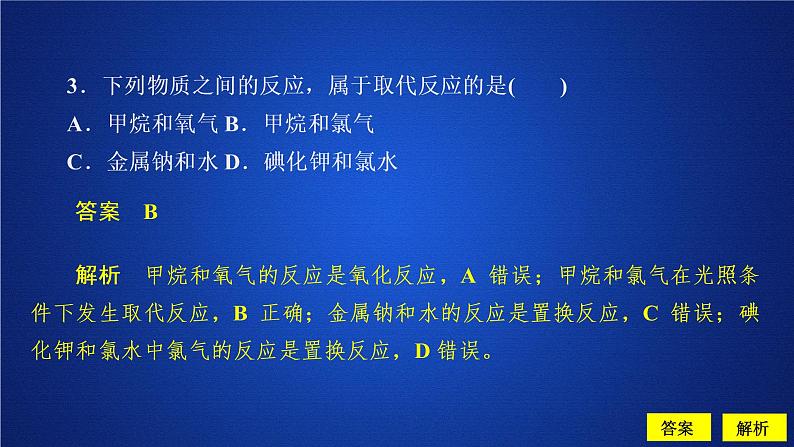 3．下列物质之间的反应，属于取代反应的是(　　)

A．甲烷和氧气 B．甲烷和氯气

C．金属钠和水 D．碘化钾和氯水

答案　B

解析　甲烷和氧气的反应是氧化反应，A 错误；甲烷和氯气在光照条件下发生取代反应，B 正确；金属钠和水的反应是置换反应，C 错误；碘化钾和氯水中氯气的反应是置换反应，D 错误。

答案

解析